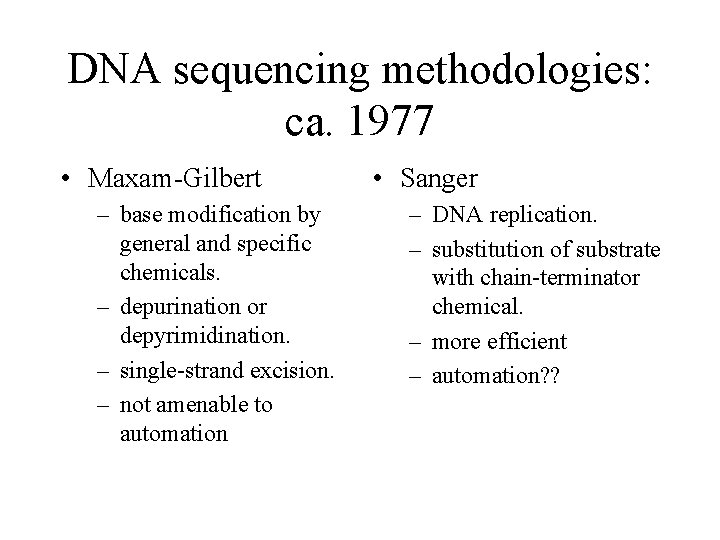 DNA sequencing methodologies: ca. 1977

• Maxam-Gilbert
– base modification by general and specific chemicals.
– depurination or depyrimidination.
– single-strand excision.
– not amenable to automation

• Sanger
– DNA replication.
– substitution of substrate with chain-terminator chemical.
– more efficient
– automation??